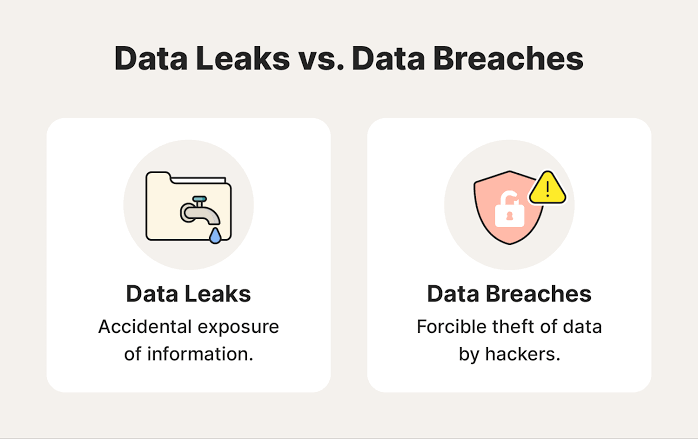 Data Leaks vs. Data Breaches

Data Leaks
Accidental exposure of information.

Data Breaches
Forcible theft of data by hackers.